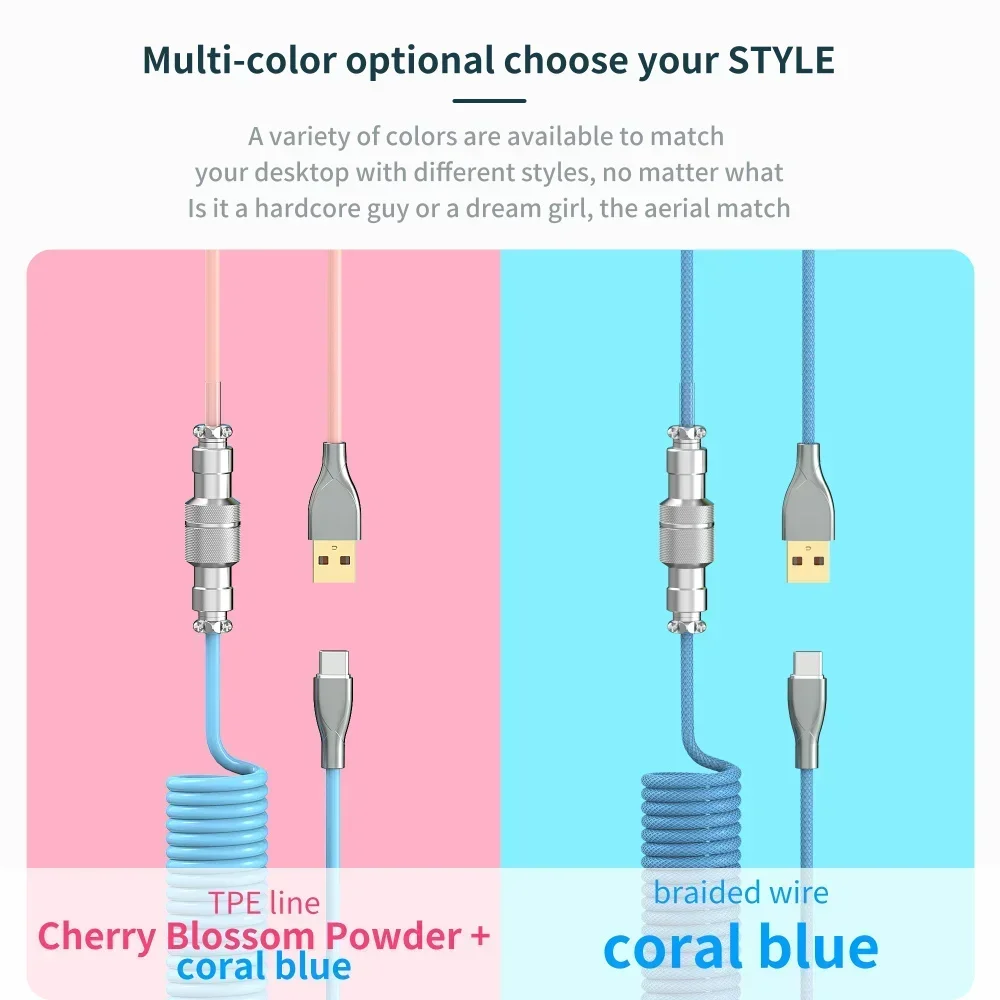 Multi-color optional choose your STYLE

A variety of colors are available to match your desktop with different styles, no matter what Is it a hardcore guy or a dream girl, the aerial match

TPE line
Cherry Blossom Powder +
coral blue

braided wire
coral blue